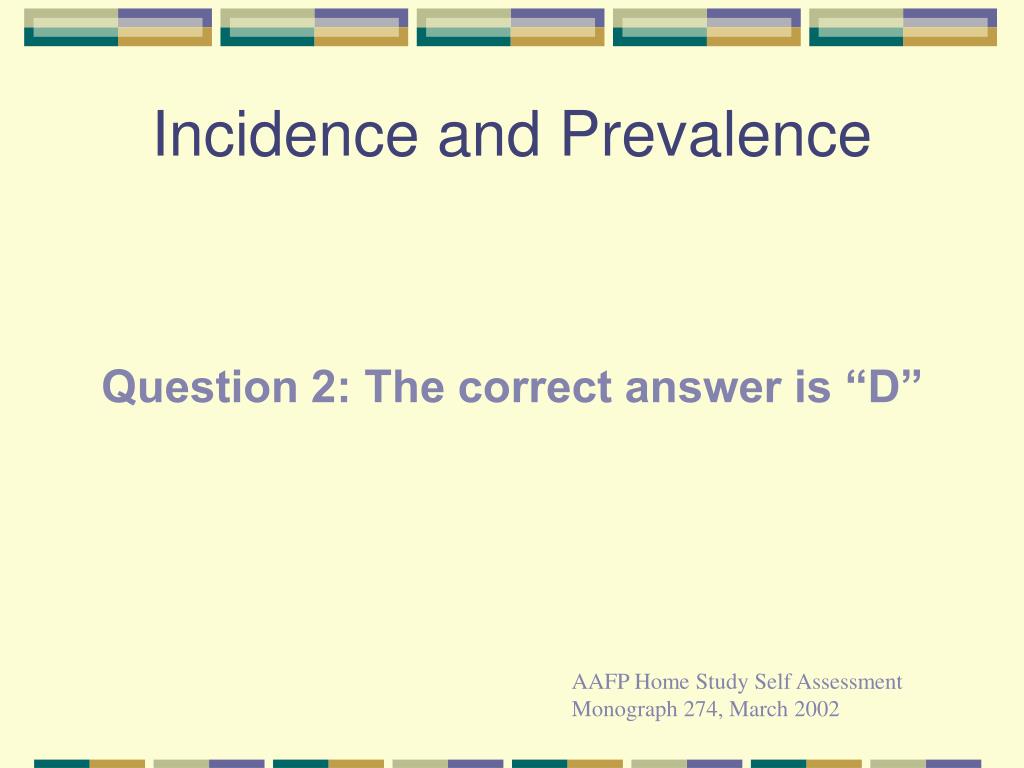 Incidence and Prevalence

Question 2: The correct answer is “D”

AAFP Home Study Self Assessment
Monograph 274, March 2002